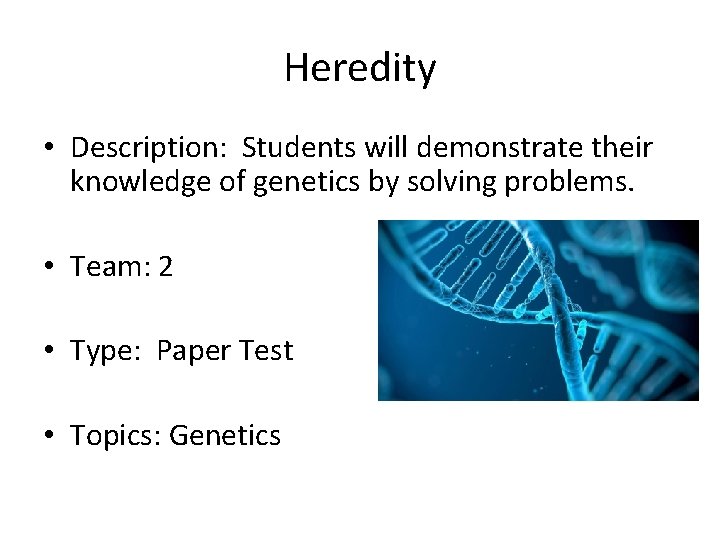 Heredity

• Description: Students will demonstrate their knowledge of genetics by solving problems.

• Team: 2

• Type: Paper Test

• Topics: Genetics